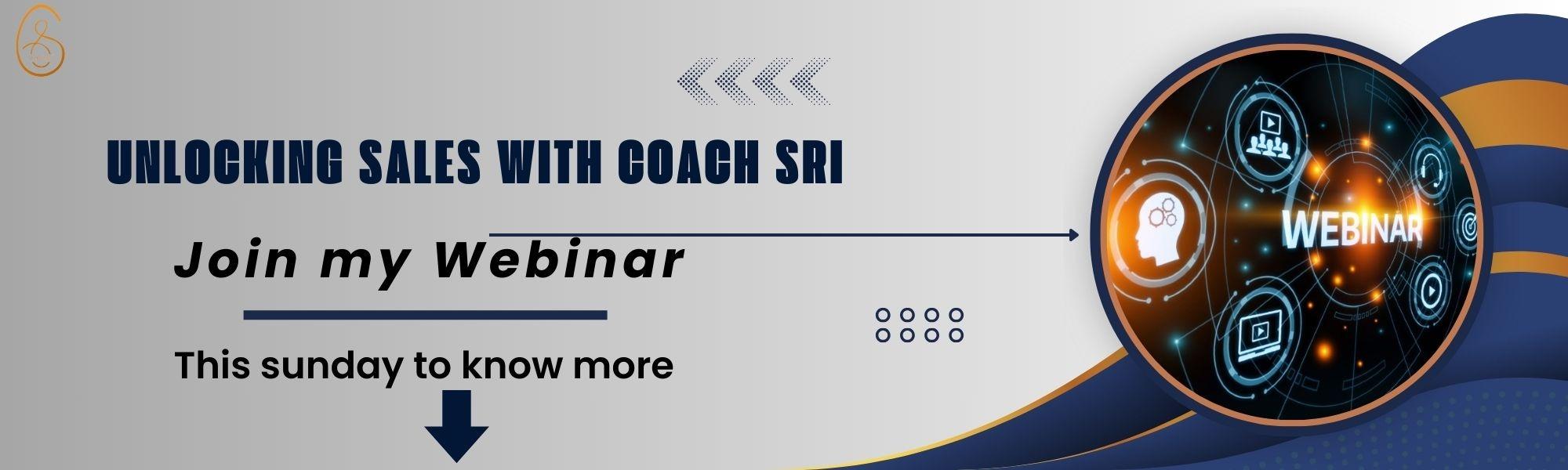 UNLOCKING SALES WITH COACH SRI

Join my Webinar

This sunday to know more

WEBINAR